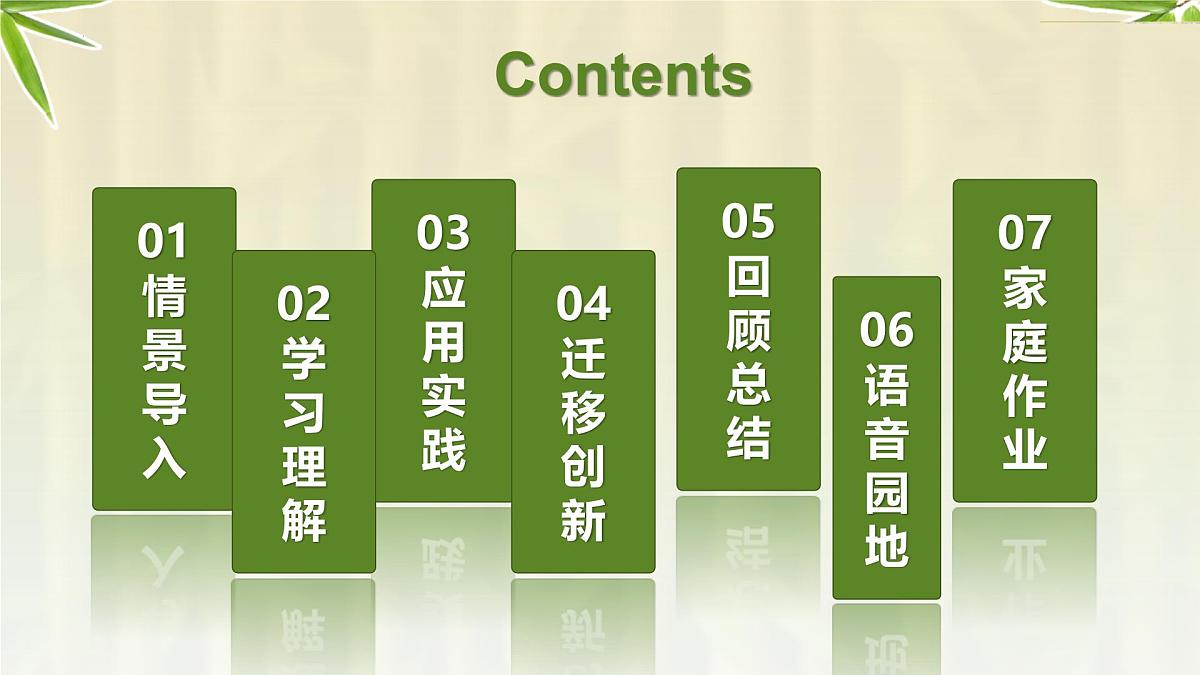 Contents

01
情景导入

02
学习理解

03
应用实践

04
迁移创新

05
回顾总结

06
语音园地

07
家庭作业